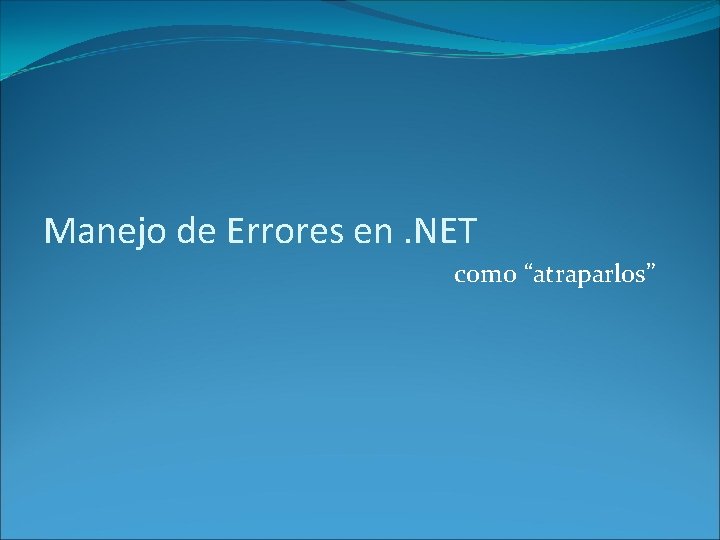 Manejo de Errores en .NET

como “atraparlos”